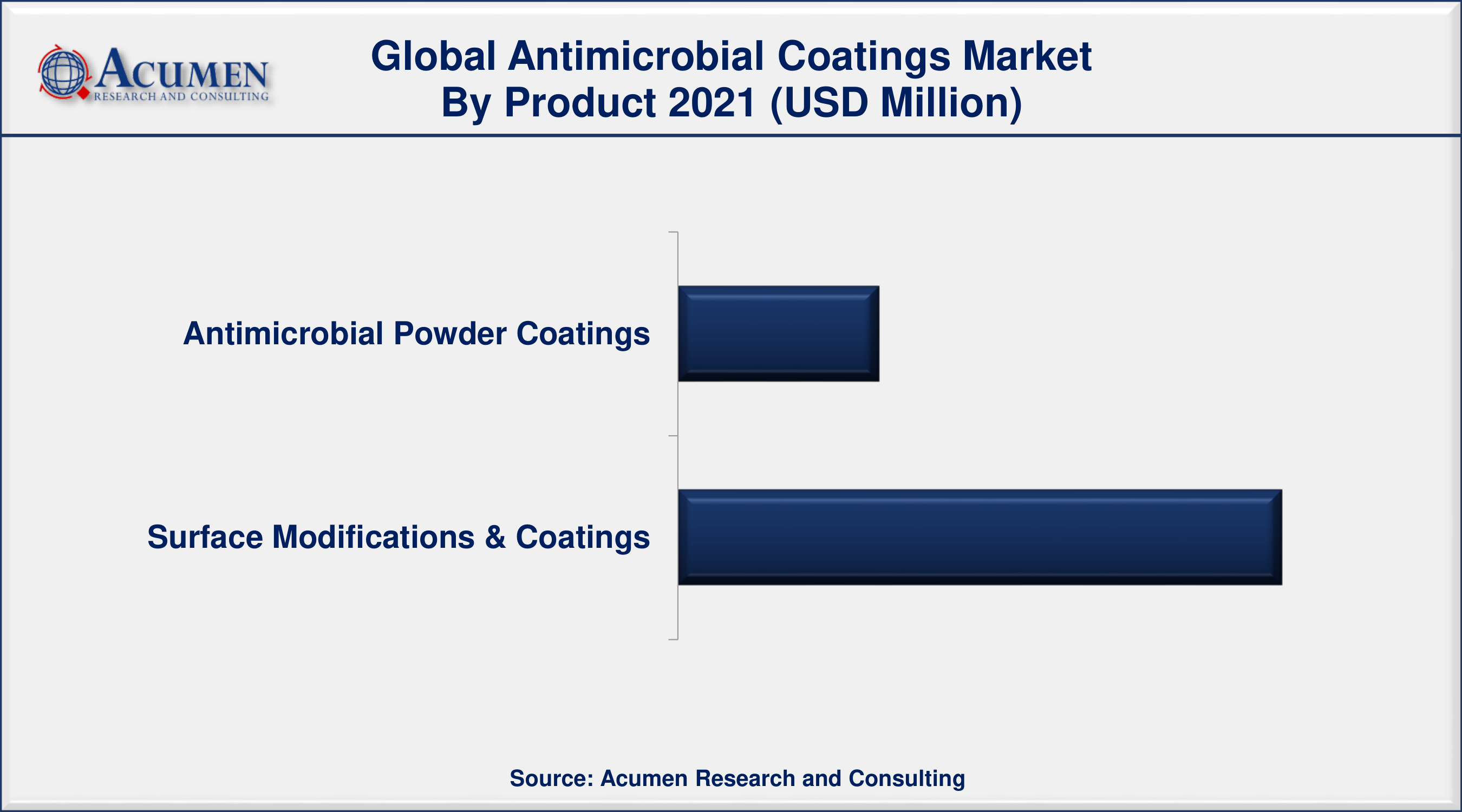 ACUMEN
RESEARCH AND CONSULTING

Global Antimicrobial Coatings Market
By Product 2021 (USD Million)

Antimicrobial Powder Coatings

Surface Modifications & Coatings

Source: Acumen Research and Consulting